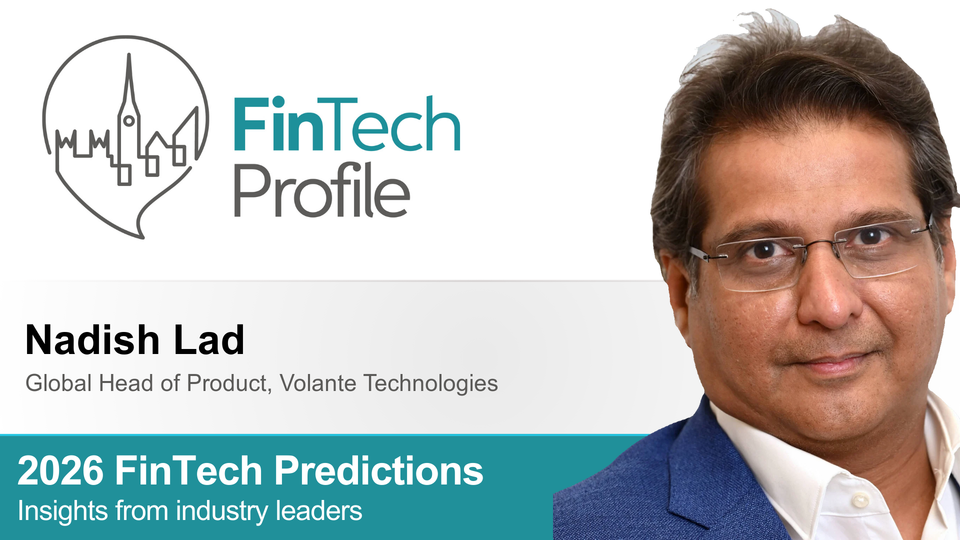 FinTech Profile

Nadish Lad

Global Head of Product, Volante Technologies

2026 FinTech Predictions

Insights from industry leaders